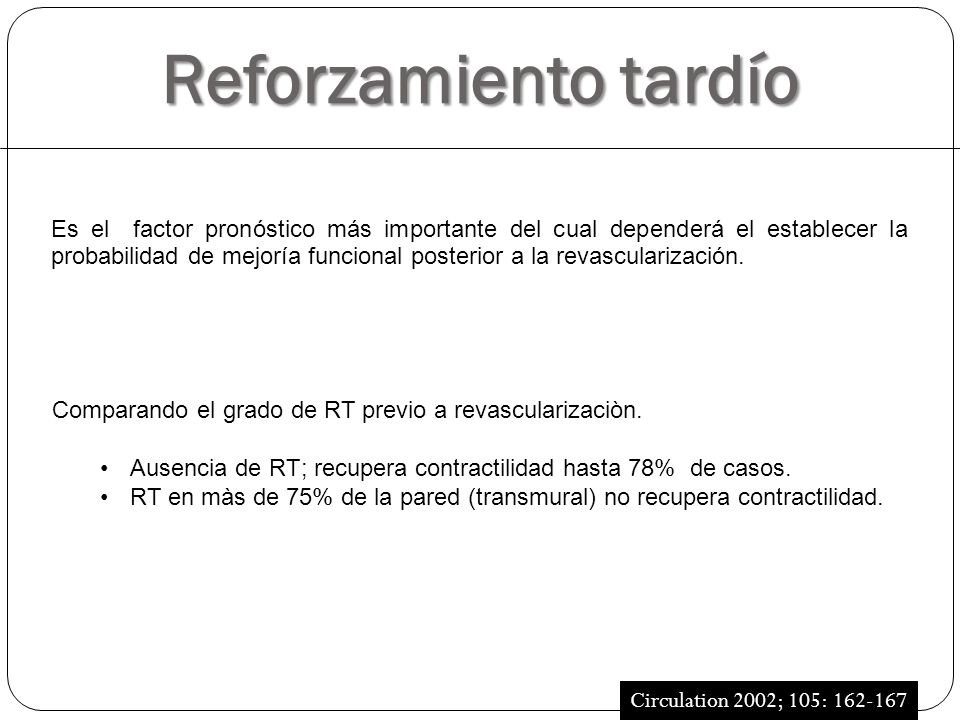 Reforzamiento tardío

Es el factor pronóstico más importante del cual dependerá el establecer la probabilidad de mejoría funcional posterior a la revascularización.

Comparando el grado de RT previo a revascularizaciòn.

• Ausencia de RT; recupera contractilidad hasta 78% de casos.
• RT en màs de 75% de la pared (transmural) no recupera contractilidad.

Circulation 2002; 105: 162-167